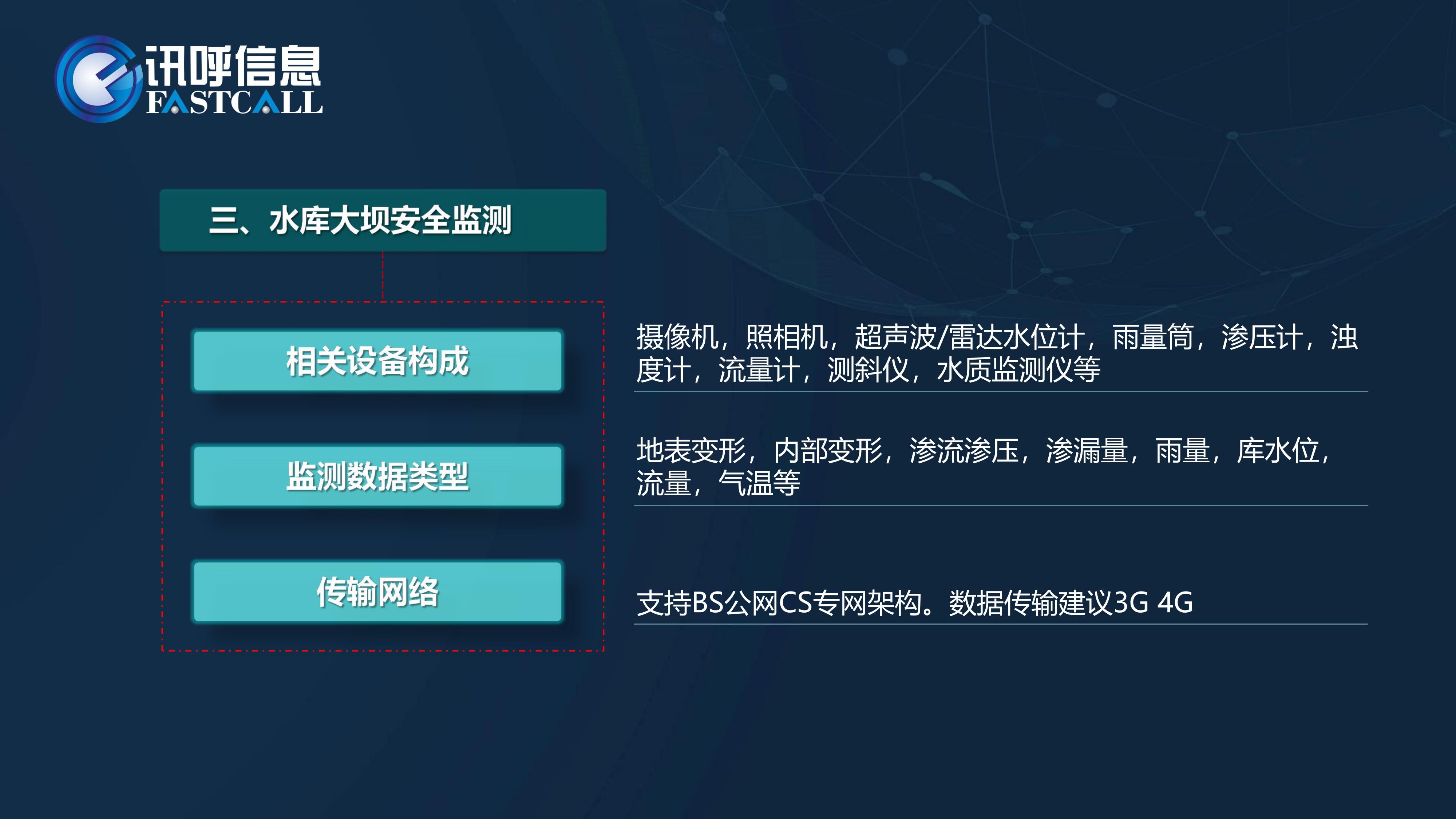 讯呼信息
FASTCALL

三、水库大坝安全监测

相关设备构成

摄像机，照相机，超声波/雷达水位计，雨量筒，渗压计，浊度计，流量计，测斜仪，水质监测仪等

监测数据类型

地表变形，内部变形，渗流渗压，渗漏量，雨量，库水位，流量，气温等

传输网络

支持BS公网CS专网架构。数据传输建议3G 4G